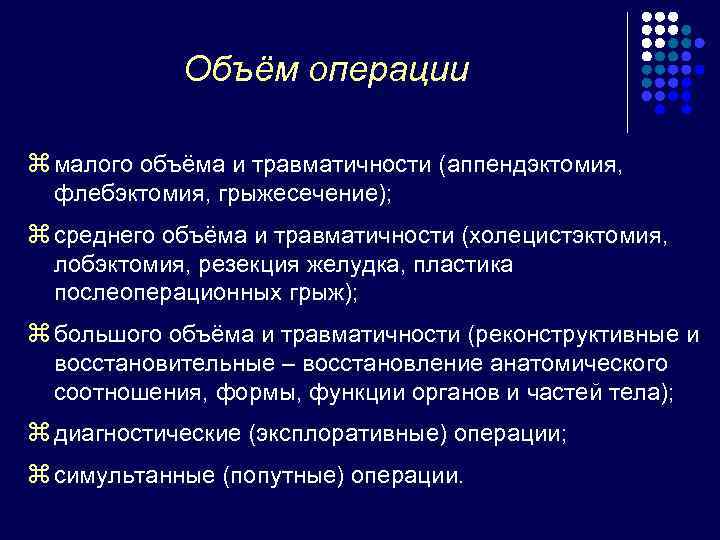 Объём операции

⌘ малого объёма и травматичности (аппендэктомия, флебэктомия, грыжесечение);

⌘ среднего объёма и травматичности (холецистэктомия, лобэктомия, резекция желудка, пластика послеоперационных грыж);

⌘ большого объёма и травматичности (реконструктивные и восстановительные – восстановление анатомического соотношения, формы, функции органов и частей тела);

⌘ диагностические (эксплоративные) операции;

⌘ симультанные (попутные) операции.